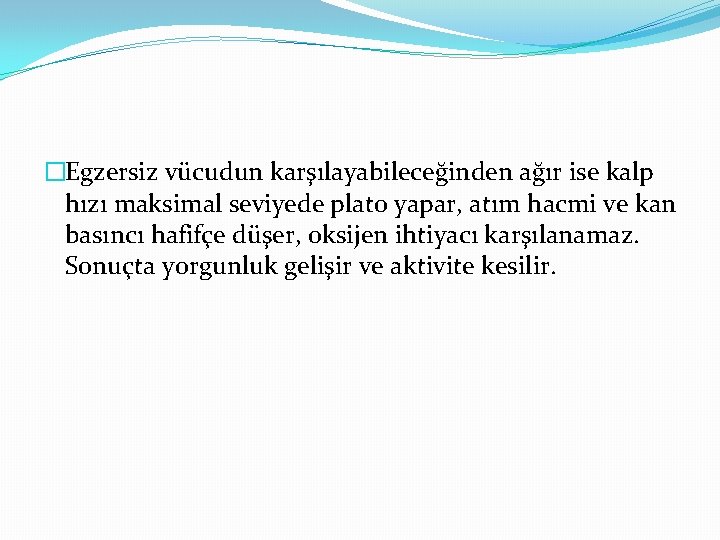 Egzersiz vücudun karşılayabileceğinden ağır ise kalp hızı maksimal seviyede plato yapar, atım hacmi ve kan basıncı hafifçe düşer, oksijen ihtiyacı karşılanamaz. Sonuçta yorgunluk gelişir ve aktivite kesilir.